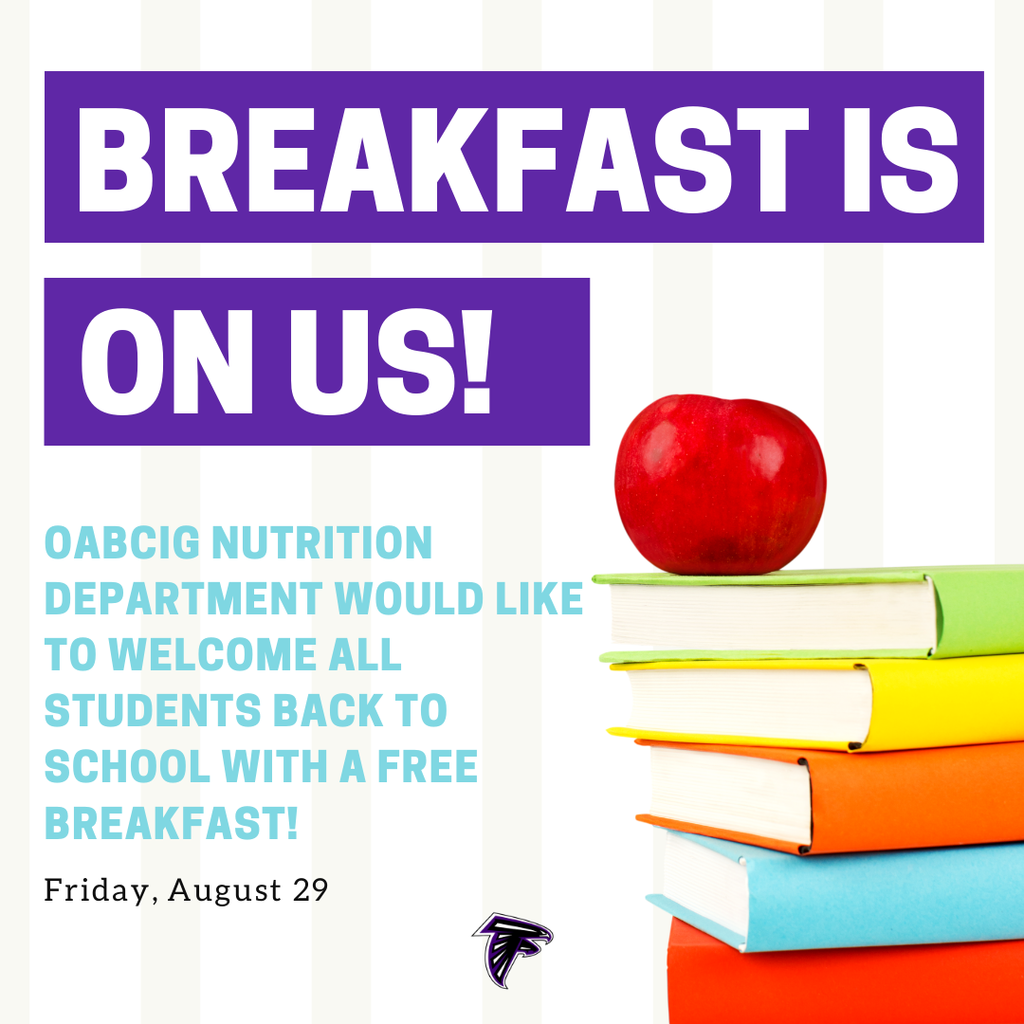 BREAKFAST IS ON US!

OABCIG NUTRITION DEPARTMENT WOULD LIKE TO WELCOME ALL STUDENTS BACK TO SCHOOL WITH A FREE BREAKFAST!

Friday, August 29